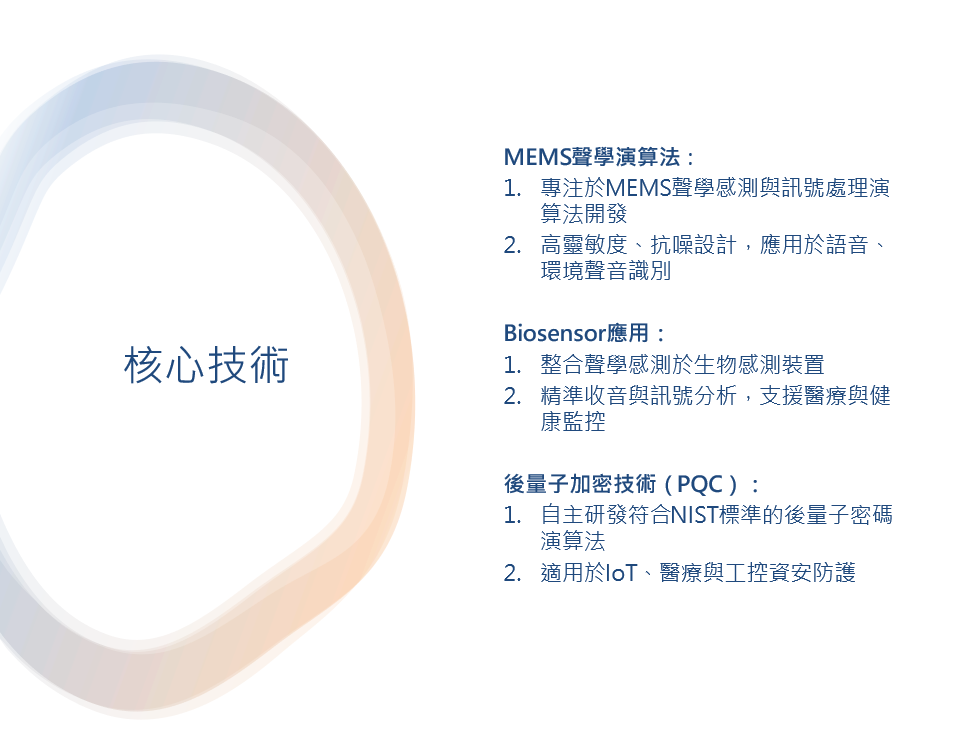 核心技術

MEMS聲學演算法：
1. 專注於MEMS聲學感測與訊號處理演算法開發
2. 高靈敏度、抗噪設計，應用於語音、環境聲音識別

Biosensor應用：
1. 整合聲學感測於生物感測裝置
2. 精準收音與訊號分析，支援醫療與健康監控

後量子加密技術（PQC）：
1. 自主研發符合NIST標準的後量子密碼演算法
2. 適用於IoT、醫療與工控資安防護